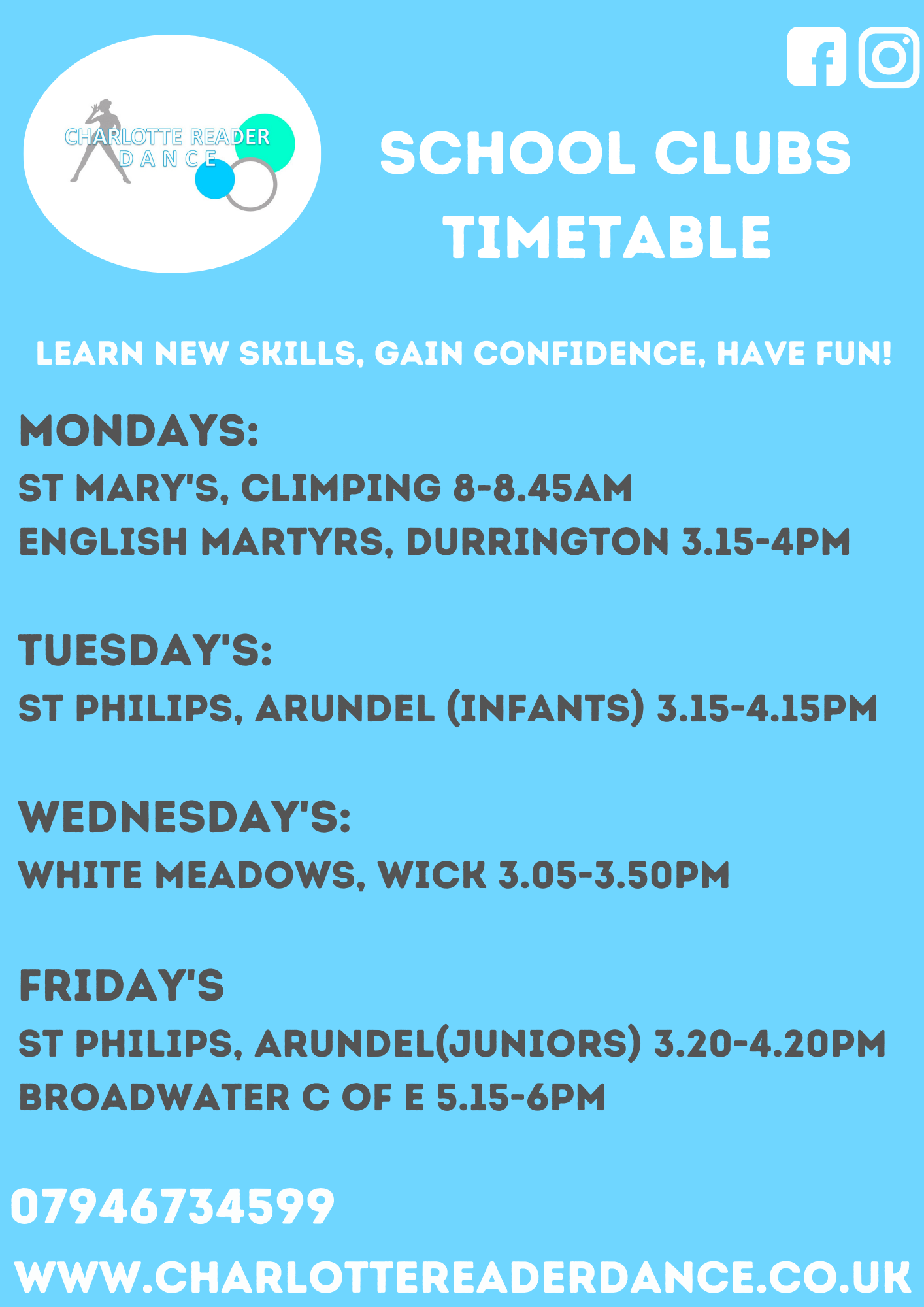 CHARLOTTE READER
DANCE

SCHOOL CLUBS TIMETABLE

LEARN NEW SKILLS, GAIN CONFIDENCE, HAVE FUN!

MONDAYS:
ST MARY'S, CLIMPING 8-8.45AM
ENGLISH MARTYRS, DURRINGTON 3.15-4PM

TUESDAY'S:
ST PHILIPS, ARUNDEL (INFANTS) 3.15-4.15PM

WEDNESDAY'S:
WHITE MEADOWS, WICK 3.05-3.50PM

FRIDAY'S
ST PHILIPS, ARUNDEL(JUNIORS) 3.20-4.20PM
BROADWATER C OF E 5.15-6PM

07946734599

WWW.CHARLOTTEREADERDANCE.CO.UK